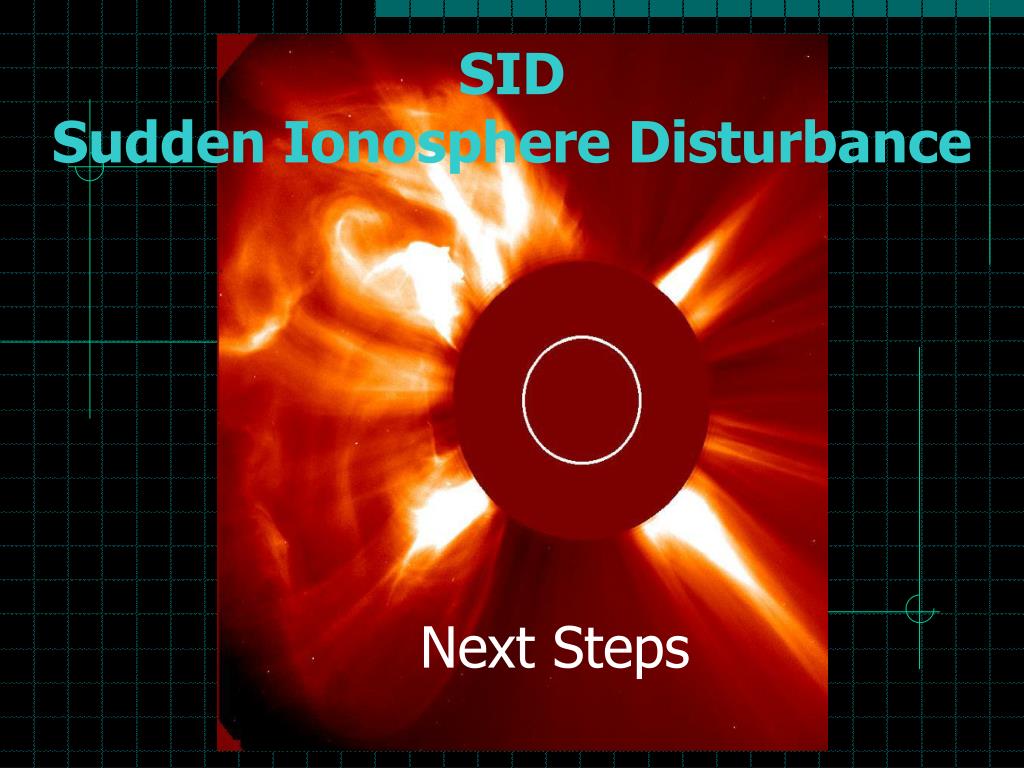 SID
Sudden Ionosphere Disturbance

Next Steps